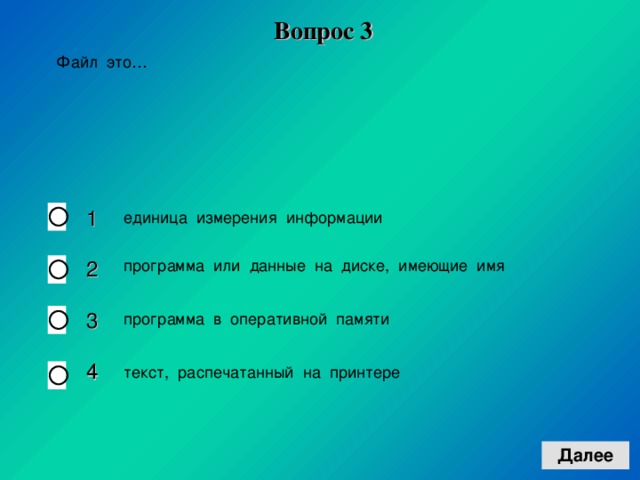 Вопрос 3

Файл это…

1 единица измерения информации

2 программа или данные на диске, имеющие имя

3 программа в оперативной памяти

4 текст, распечатанный на принтере

Далее